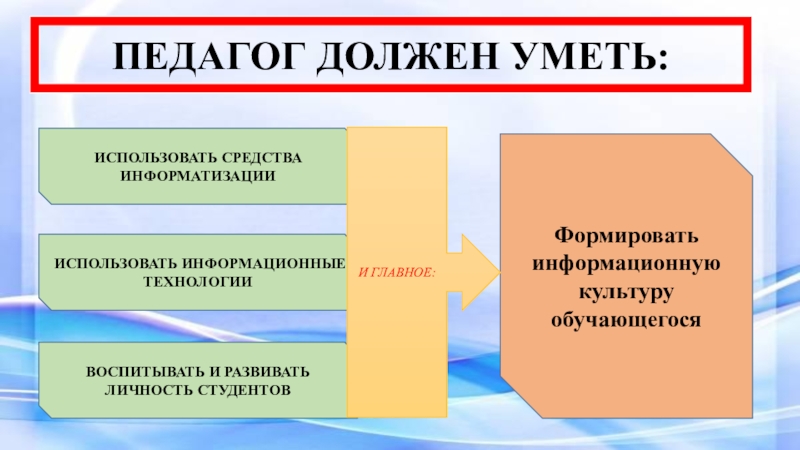 ПЕДАГОГ ДОЛЖЕН УМЕТЬ:

ИСПОЛЬЗОВАТЬ СРЕДСТВА ИНФОРМАТИЗАЦИИ

ИСПОЛЬЗОВАТЬ ИНФОРМАЦИОННЫЕ ТЕХНОЛОГИИ

ВОСПИТЫВАТЬ И РАЗВИВАТЬ ЛИЧНОСТЬ СТУДЕНТОВ

И ГЛАВНОЕ:

Формировать информационную культуру обучающегося